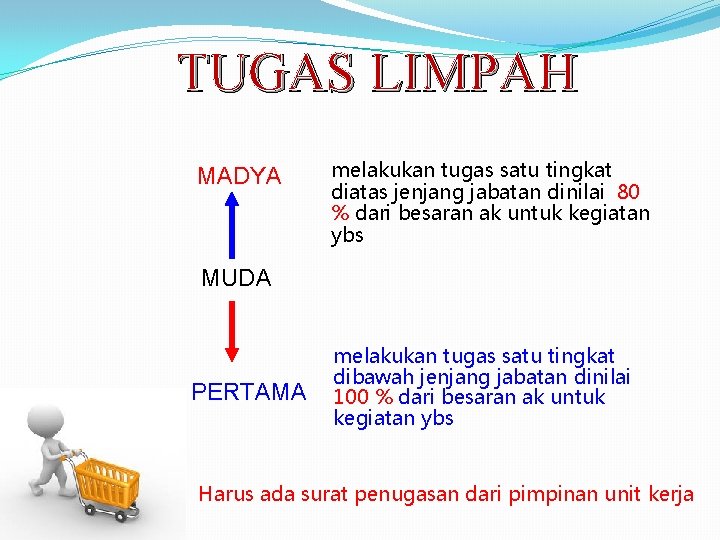 TUGAS LIMPAH

MADYA

melakukan tugas satu tingkat diatas jenjang jabatan dinilai 80 % dari besaran ak untuk kegiatan ybs

MUDA

PERTAMA

melakukan tugas satu tingkat dibawah jenjang jabatan dinilai 100 % dari besaran ak untuk kegiatan ybs

Harus ada surat penugasan dari pimpinan unit kerja